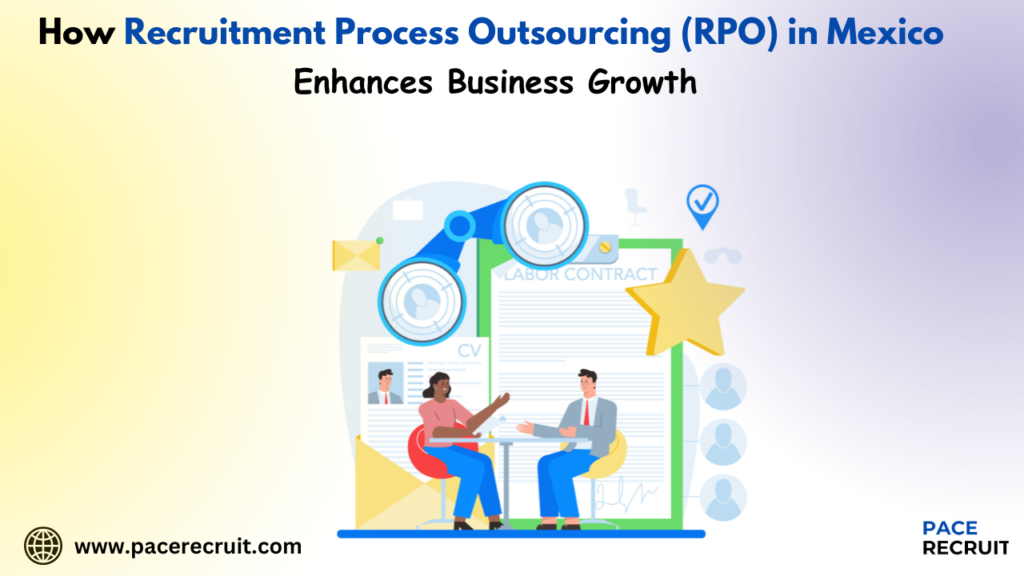 How Recruitment Process Outsourcing (RPO) in Mexico Enhances Business Growth

LABOR CONTRACT

CV

www.pacerecruit.com

PACE RECRUIT